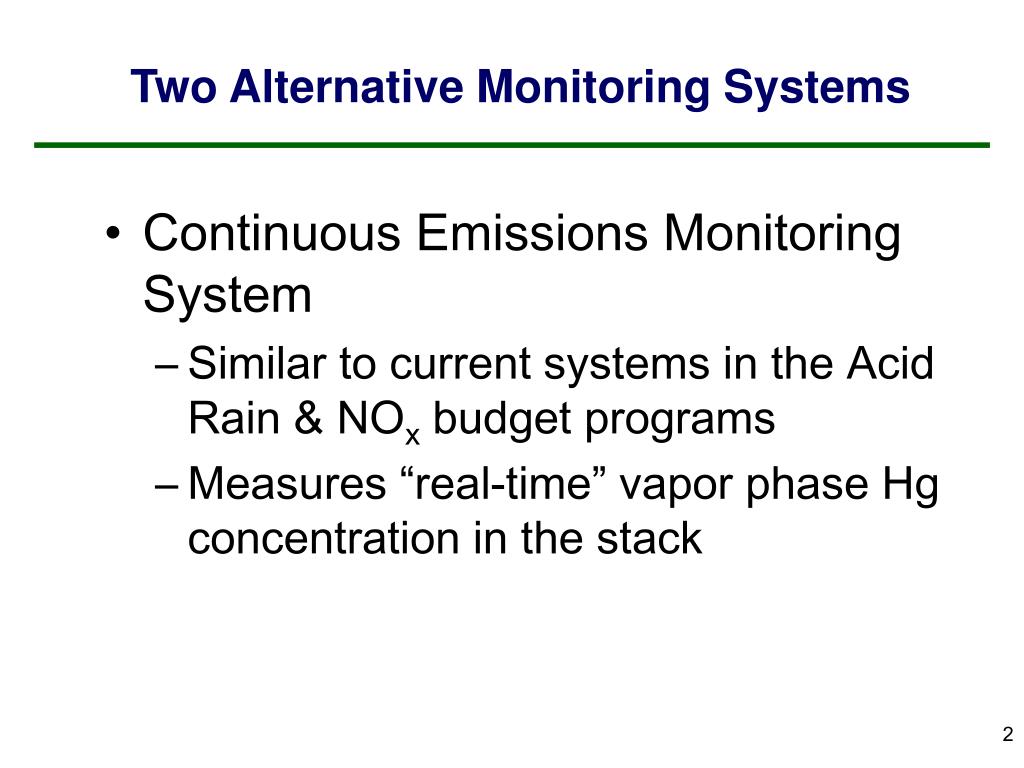 Two Alternative Monitoring Systems

• Continuous Emissions Monitoring System

– Similar to current systems in the Acid Rain & $NO_x$ budget programs

– Measures “real-time” vapor phase Hg concentration in the stack

2